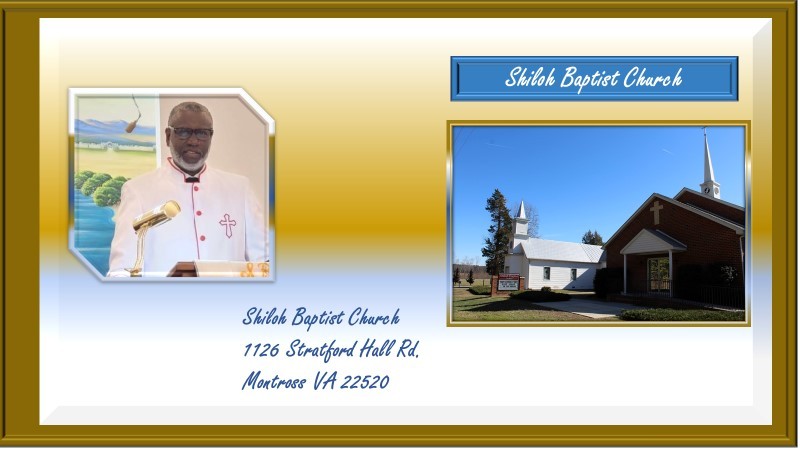 Shiloh Baptist Church

Shiloh Baptist Church
1126 Stratford Hall Rd.
Montross VA 22520